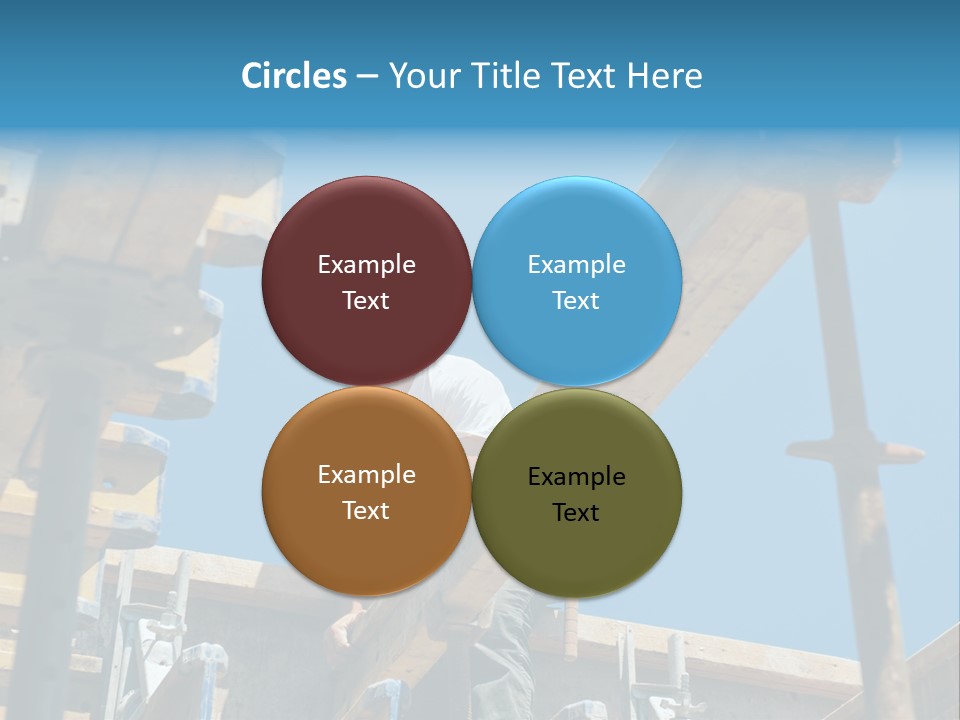 Circles – Your Title Text Here

Example Text

Example Text

Example Text

Example Text